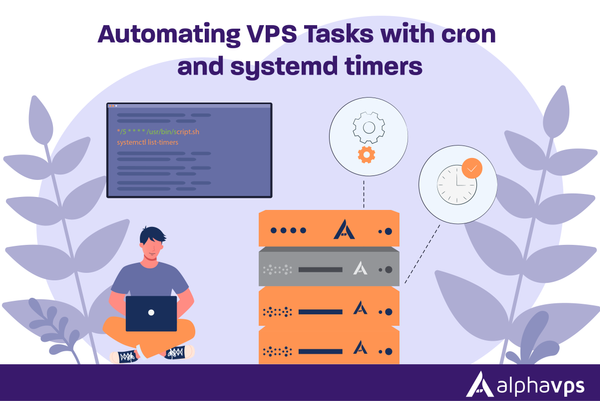 Automating VPS Tasks with cron and systemd timers

*/5 * * * * /usr/bin/script.sh
systemctl list-timers

alphavps